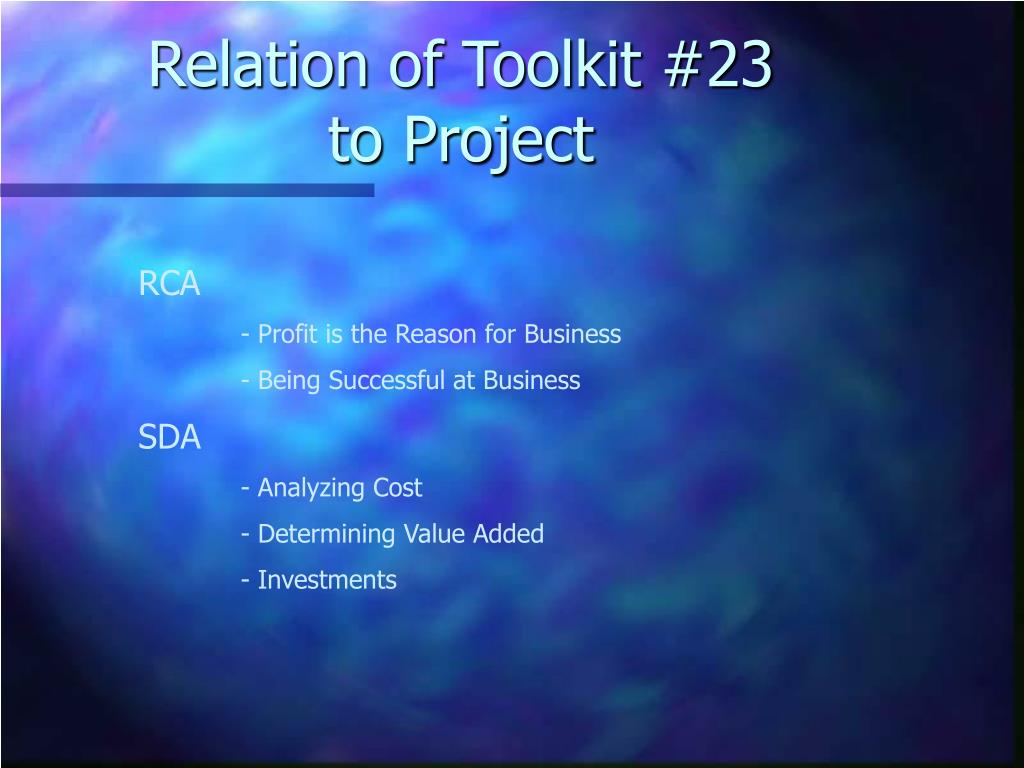 Relation of Toolkit #23 to Project

RCA

- Profit is the Reason for Business

- Being Successful at Business

SDA

- Analyzing Cost

- Determining Value Added

- Investments